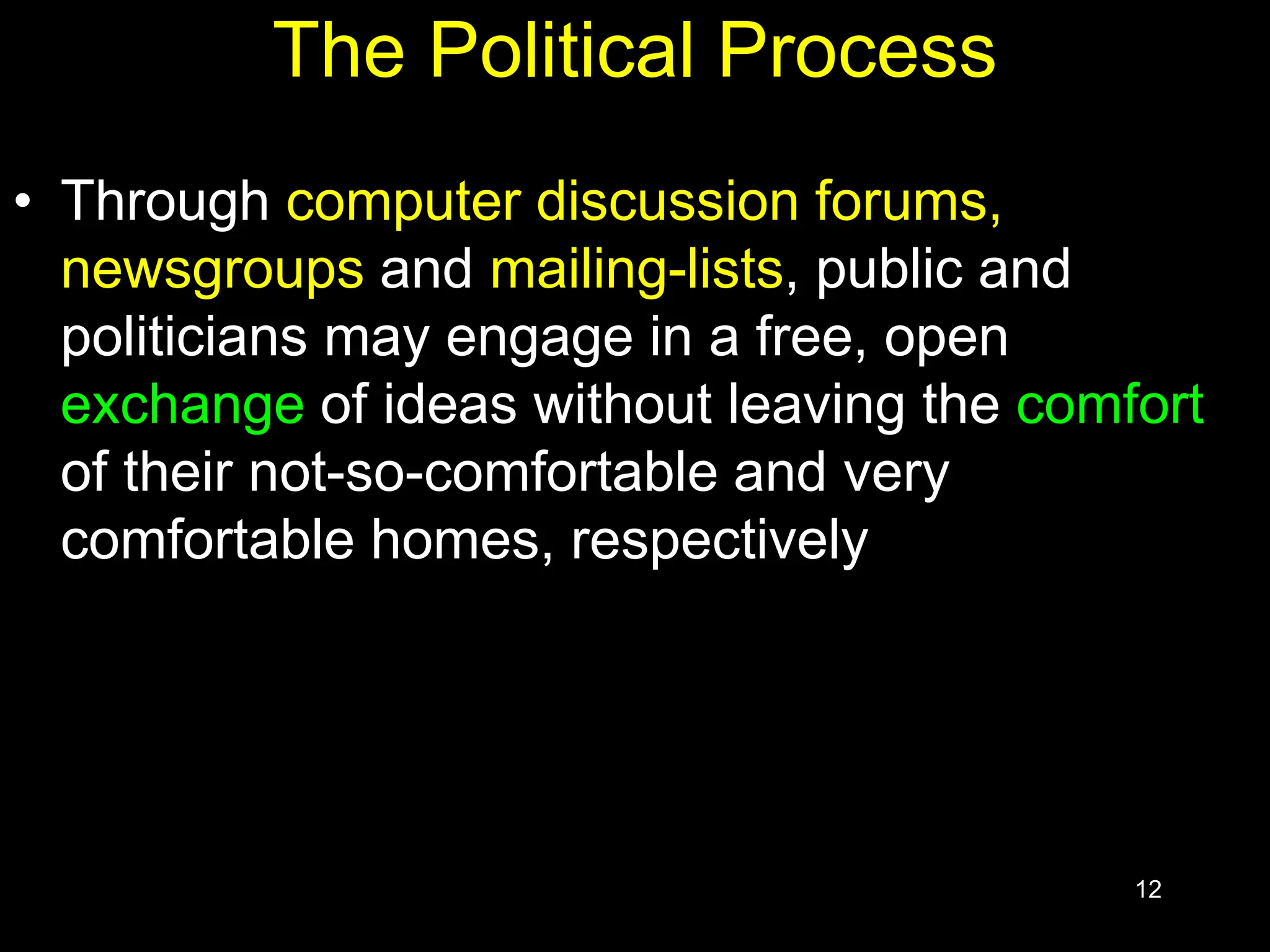 The Political Process

• Through computer discussion forums, newsgroups and mailing-lists, public and politicians may engage in a free, open exchange of ideas without leaving the comfort of their not-so-comfortable and very comfortable homes, respectively

12